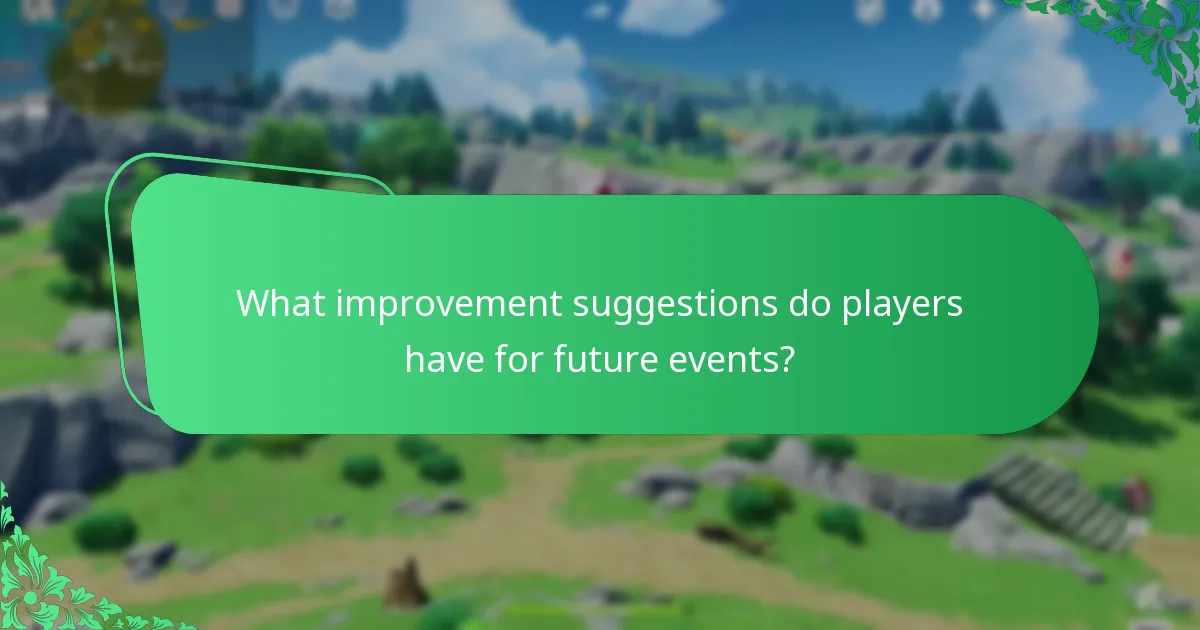 What improvement suggestions do players have for future events?